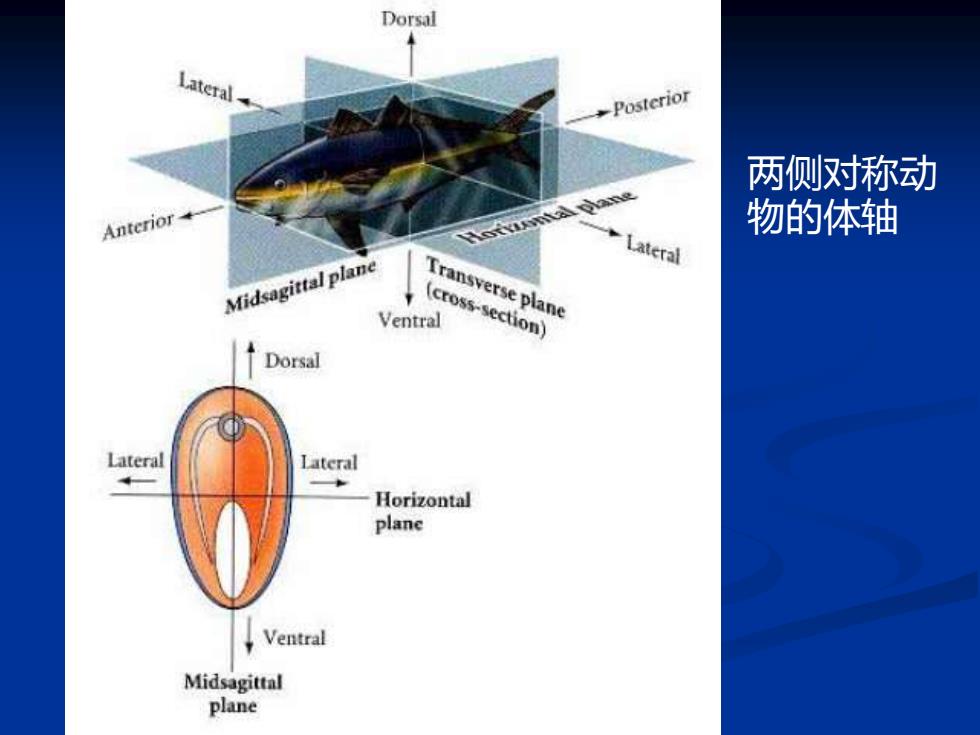 Dorsal

Lateral

Posterior

Anterior

Horizontal plane

Lateral

Midsagittal plane

Transverse plane (cross-section)

Ventral

Dorsal

Lateral

Lateral

Horizontal plane

Ventral

Midsagittal plane

两侧对称动物的体轴